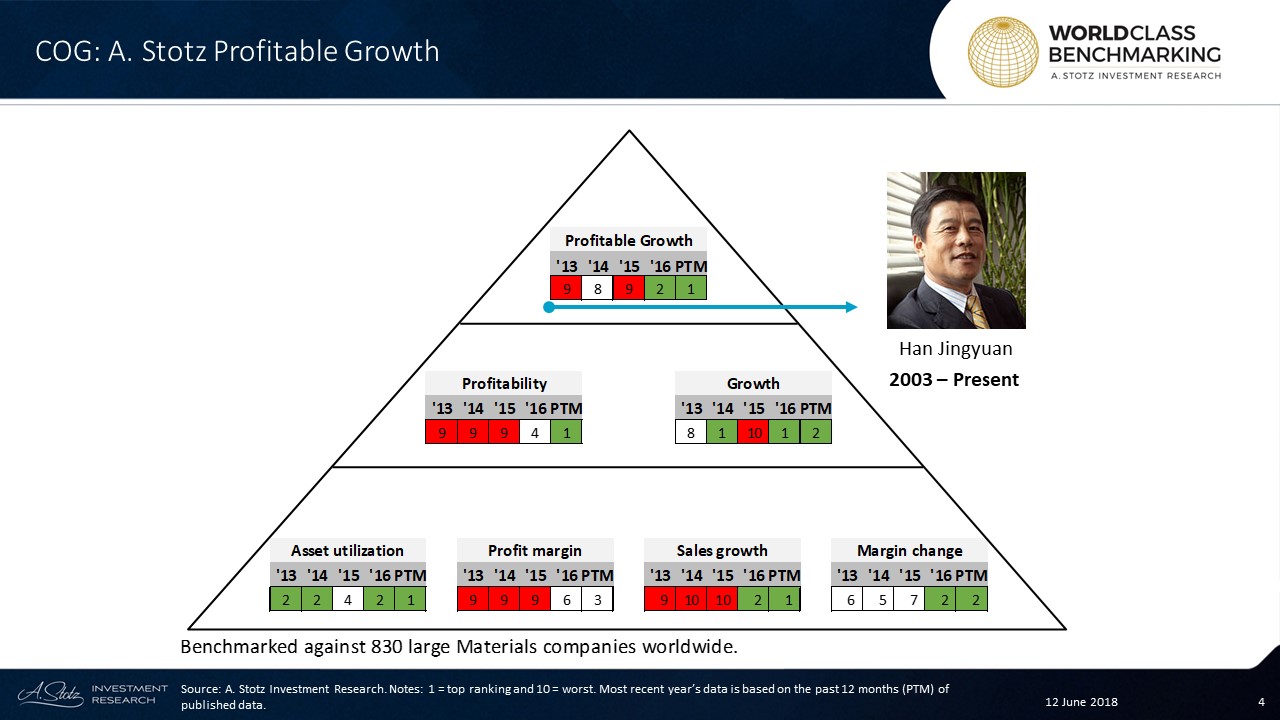 COG: A. Stotz Profitable Growth

WORLDCLASS BENCHMARKING
A. STOTZ INVESTMENT RESEARCH

Profitable Growth

| '13 | '14 | '15 | '16 | PTM |
|---|---|---|---|---|
| 9 | 8 | 9 | 2 | 1 |

Han Jingyuan
2003 – Present

Profitability

| '13 | '14 | '15 | '16 | PTM |
|---|---|---|---|---|
| 9 | 9 | 9 | 4 | 1 |

Growth

| '13 | '14 | '15 | '16 | PTM |
|---|---|---|---|---|
| 8 | 1 | 10 | 1 | 2 |

Asset utilization

| '13 | '14 | '15 | '16 | PTM |
|---|---|---|---|---|
| 2 | 2 | 4 | 2 | 1 |

Profit margin

| '13 | '14 | '15 | '16 | PTM |
|---|---|---|---|---|
| 9 | 9 | 9 | 6 | 3 |

Sales growth

| '13 | '14 | '15 | '16 | PTM |
|---|---|---|---|---|
| 9 | 10 | 10 | 2 | 1 |

Margin change

| '13 | '14 | '15 | '16 | PTM |
|---|---|---|---|---|
| 6 | 5 | 7 | 2 | 2 |

Benchmarked against 830 large Materials companies worldwide.

A. Stotz INVESTMENT RESEARCH

Source: A. Stotz Investment Research. Notes: 1 = top ranking and 10 = worst. Most recent year's data is based on the past 12 months (PTM) of published data.

12 June 2018

4